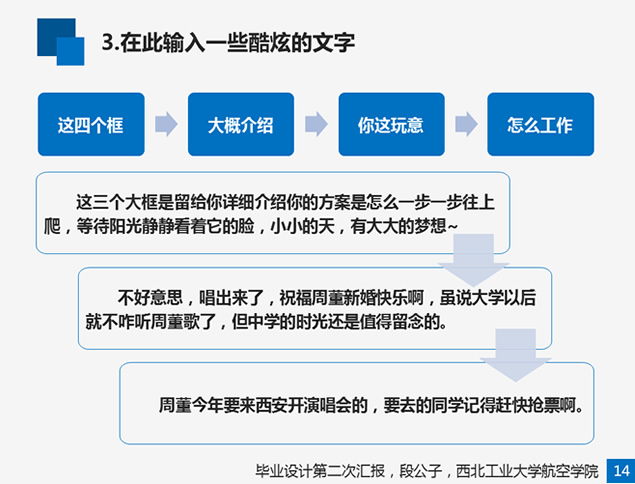 3.在此输入一些酷炫的文字

这四个框

大概介绍

你这玩意

怎么工作

这三个大框是留给你详细介绍你的方案是怎么一步一步往上爬，等待阳光静静看着它的脸，小小的天，有大大的梦想~

不好意思，唱出来了，祝福周董新婚快乐啊，虽说大学以后就不咋听周董歌了，但中学的时光还是值得留念的。

周董今年要来西安开演唱会的，要去的同学记得赶快抢票啊。

毕业设计第二次汇报，段公子，西北工业大学航空学院 14